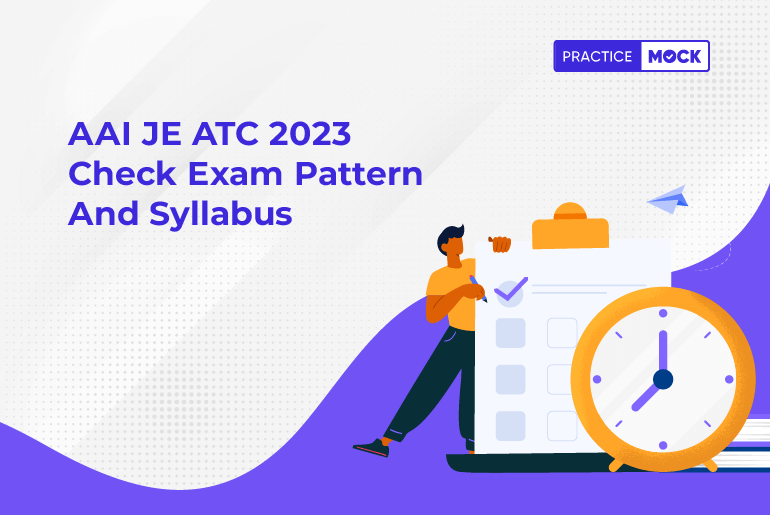 PRACTICE MOCK

AAI JE ATC 2023
Check Exam Pattern
And Syllabus